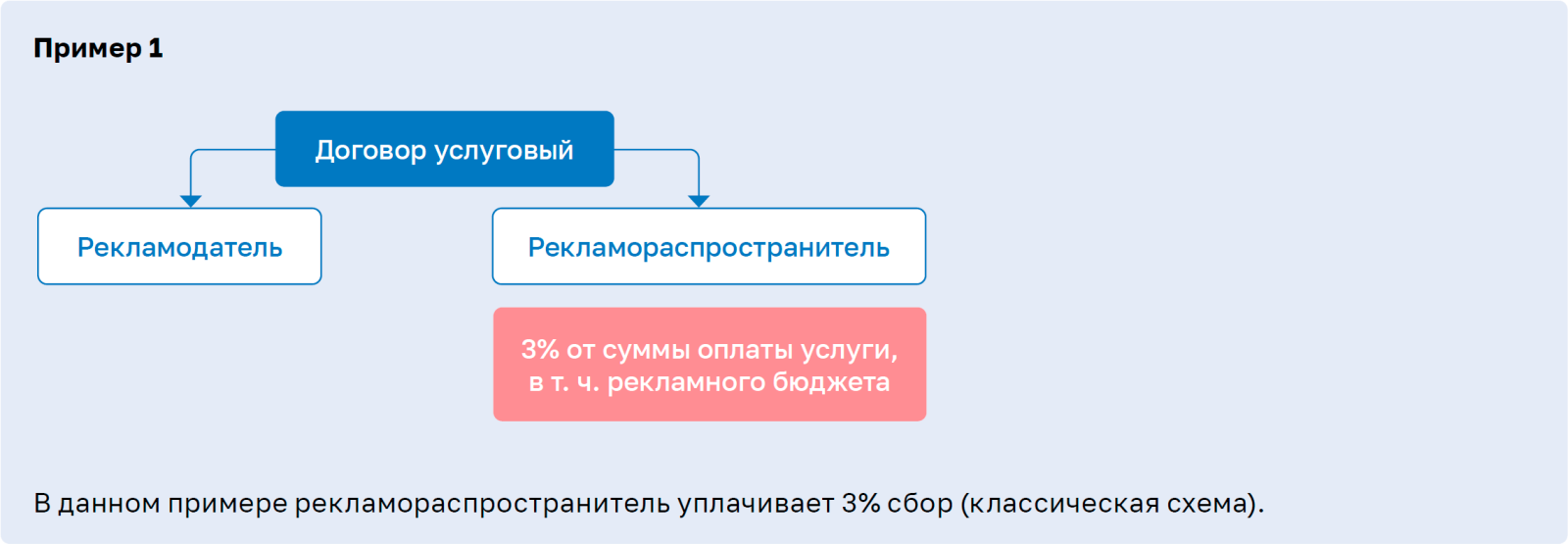 Пример 1

Договор услуговый

Рекламодатель

Рекламораспространитель

3% от суммы оплаты услуги, в т. ч. рекламного бюджета

В данном примере рекламораспространитель уплачивает 3% сбор (классическая схема).